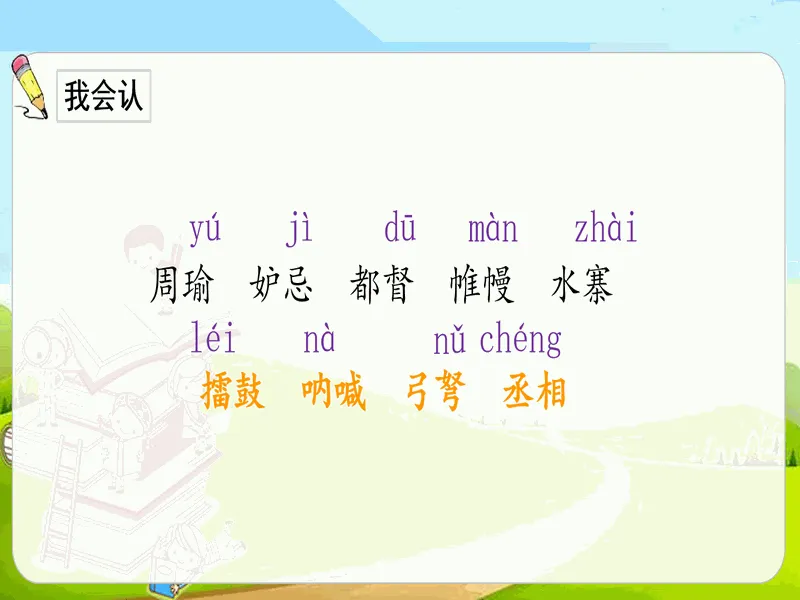 我会认

yú jì dū màn zhài
周瑜 妒忌 都督 帷幔 水寨

léi nà nǔ chéng
擂鼓 呐喊 弓弩 丞相